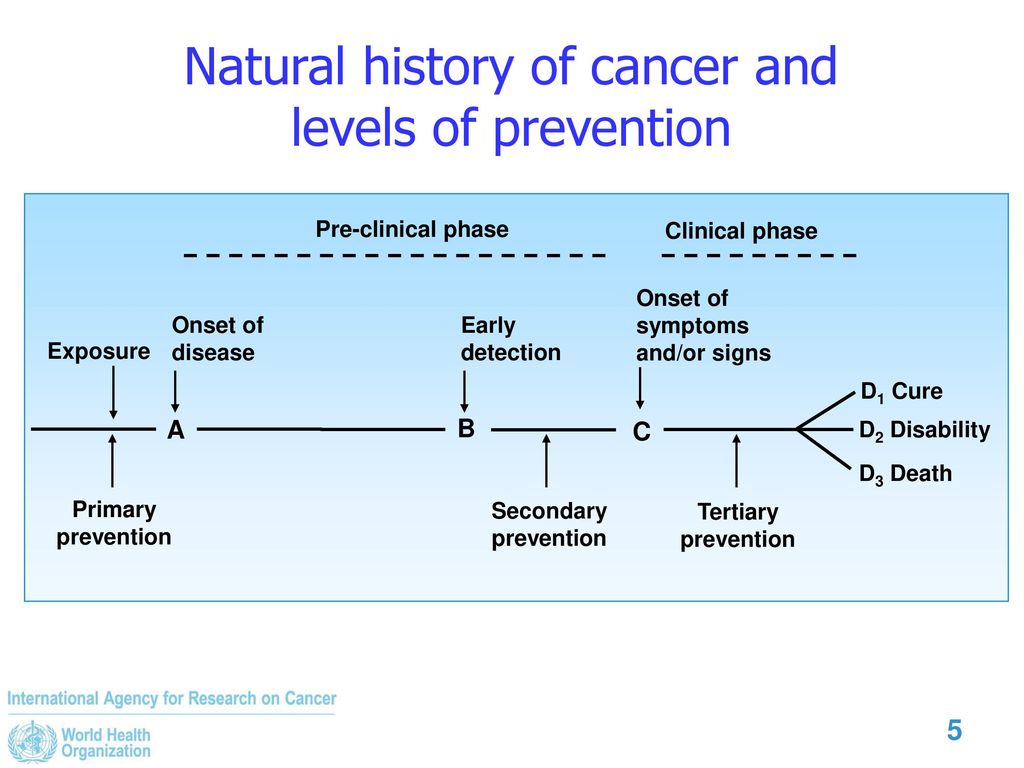 Natural history of cancer and levels of prevention

Pre-clinical phase

Clinical phase

Exposure

Onset of disease

Early detection

Onset of symptoms and/or signs

A

B

C

$D_1$ Cure

$D_2$ Disability

$D_3$ Death

Primary prevention

Secondary prevention

Tertiary prevention

International Agency for Research on Cancer

World Health Organization

5